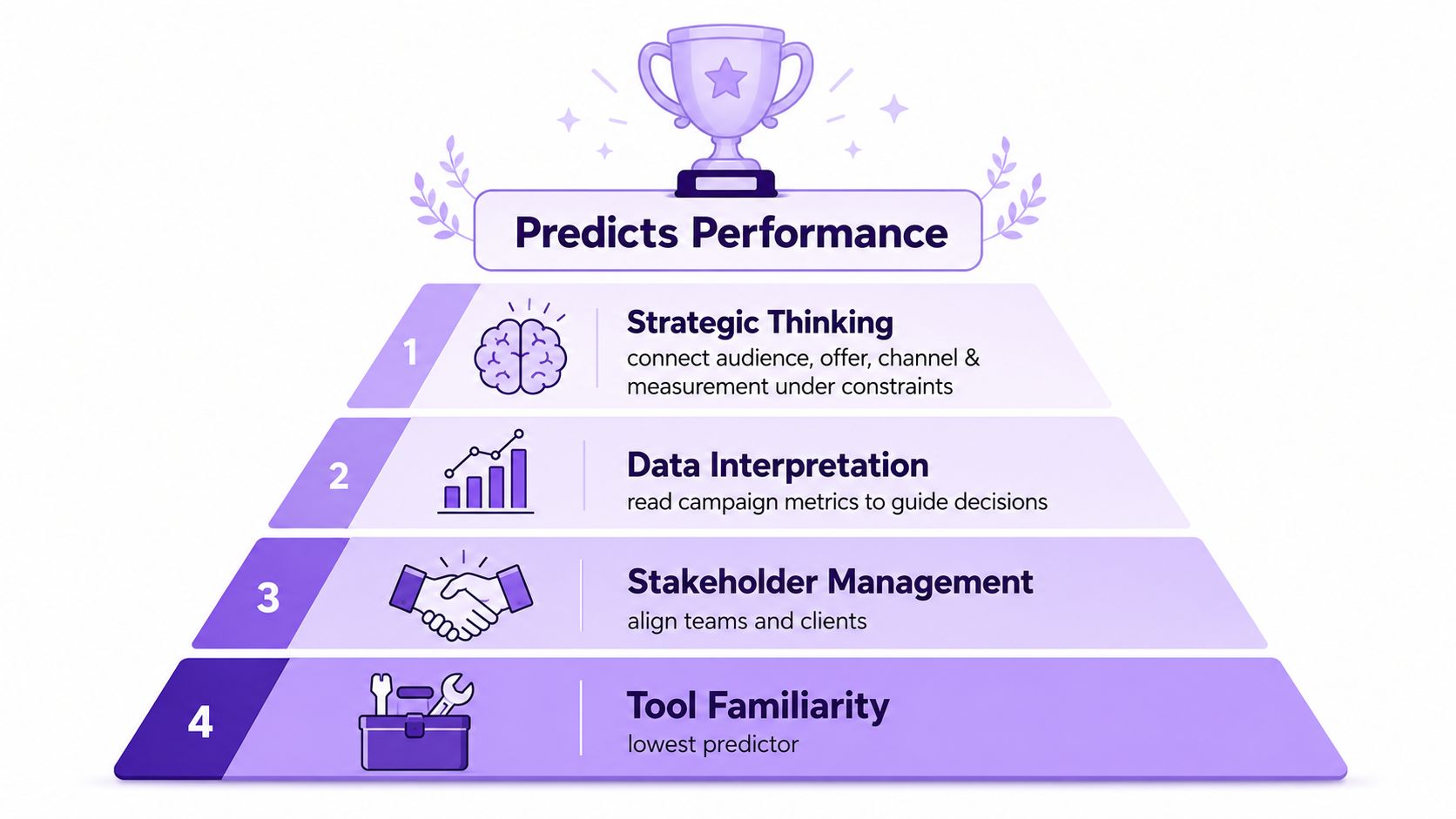 Predicts Performance

1
Strategic Thinking
connect audience, offer, channel & measurement under constraints

2
Data Interpretation
read campaign metrics to guide decisions

3
Stakeholder Management
align teams and clients

4
Tool Familiarity
lowest predictor